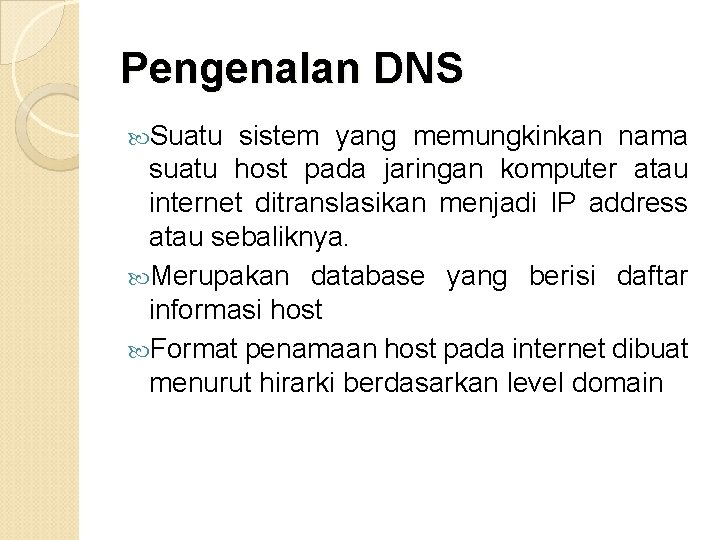 Pengenalan DNS

Suatu sistem yang memungkinkan nama suatu host pada jaringan komputer atau internet ditranslasikan menjadi IP address atau sebaliknya.

Merupakan database yang berisi daftar informasi host

Format penamaan host pada internet dibuat menurut hirarki berdasarkan level domain